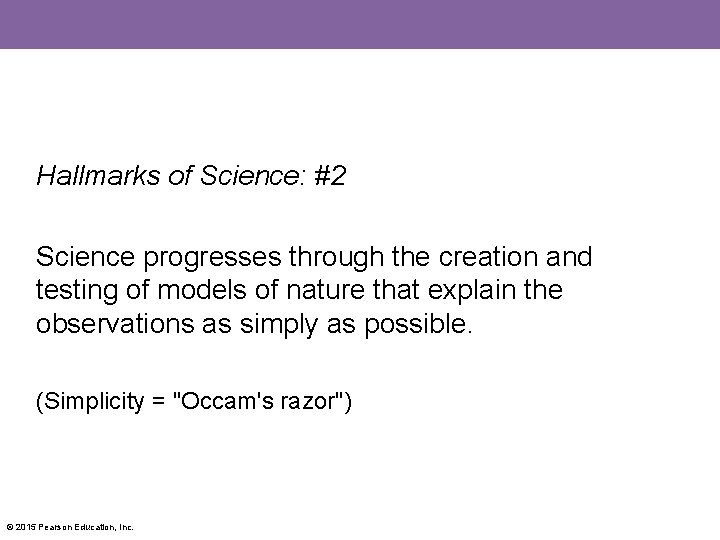 Hallmarks of Science: #2

Science progresses through the creation and testing of models of nature that explain the observations as simply as possible.

(Simplicity = "Occam's razor")

© 2015 Pearson Education, Inc.